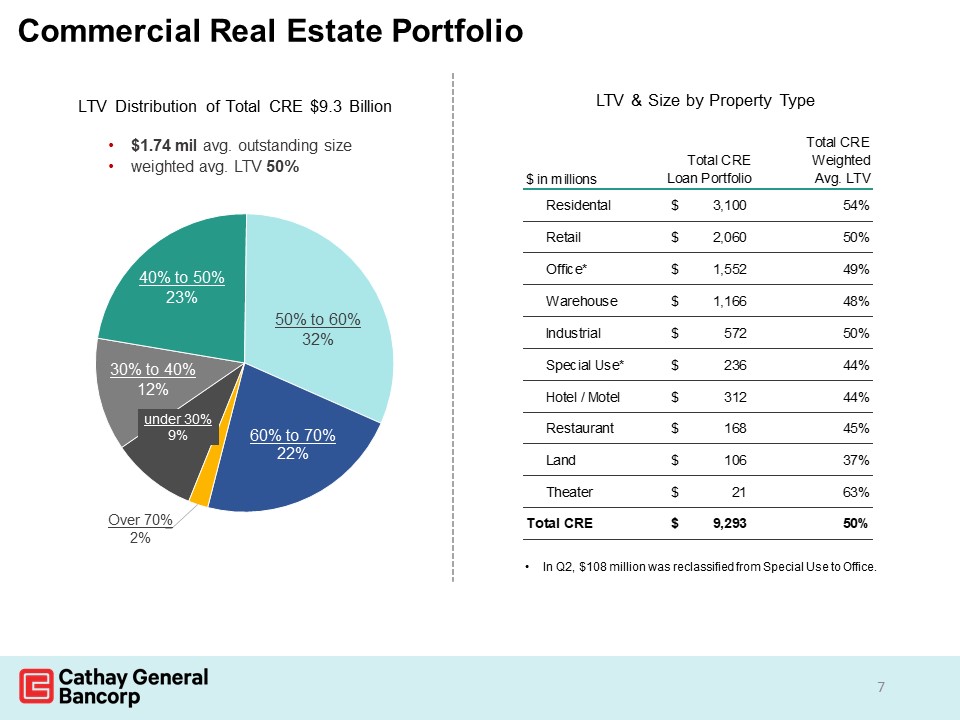 Commercial Real Estate Portfolio

LTV Distribution of Total CRE $9.3 Billion

• $1.74 mil avg. outstanding size
• weighted avg. LTV 50%

40% to 50%
23%

50% to 60%
32%

30% to 40%
12%

under 30%
9%

60% to 70%
22%

Over 70%
2%

LTV & Size by Property Type

| $ in millions | Total CRE Loan Portfolio | Total CRE Weighted Avg. LTV |
|---|---|---|
| Residental | $ 3,100 | 54% |
| Retail | $ 2,060 | 50% |
| Office* | $ 1,552 | 49% |
| Warehouse | $ 1,166 | 48% |
| Industrial | $ 572 | 50% |
| Special Use* | $ 236 | 44% |
| Hotel / Motel | $ 312 | 44% |
| Restaurant | $ 168 | 45% |
| Land | $ 106 | 37% |
| Theater | $ 21 | 63% |
| Total CRE | $ 9,293 | 50% |

• In Q2, $108 million was reclassified from Special Use to Office.

Cathay General Bancorp

7